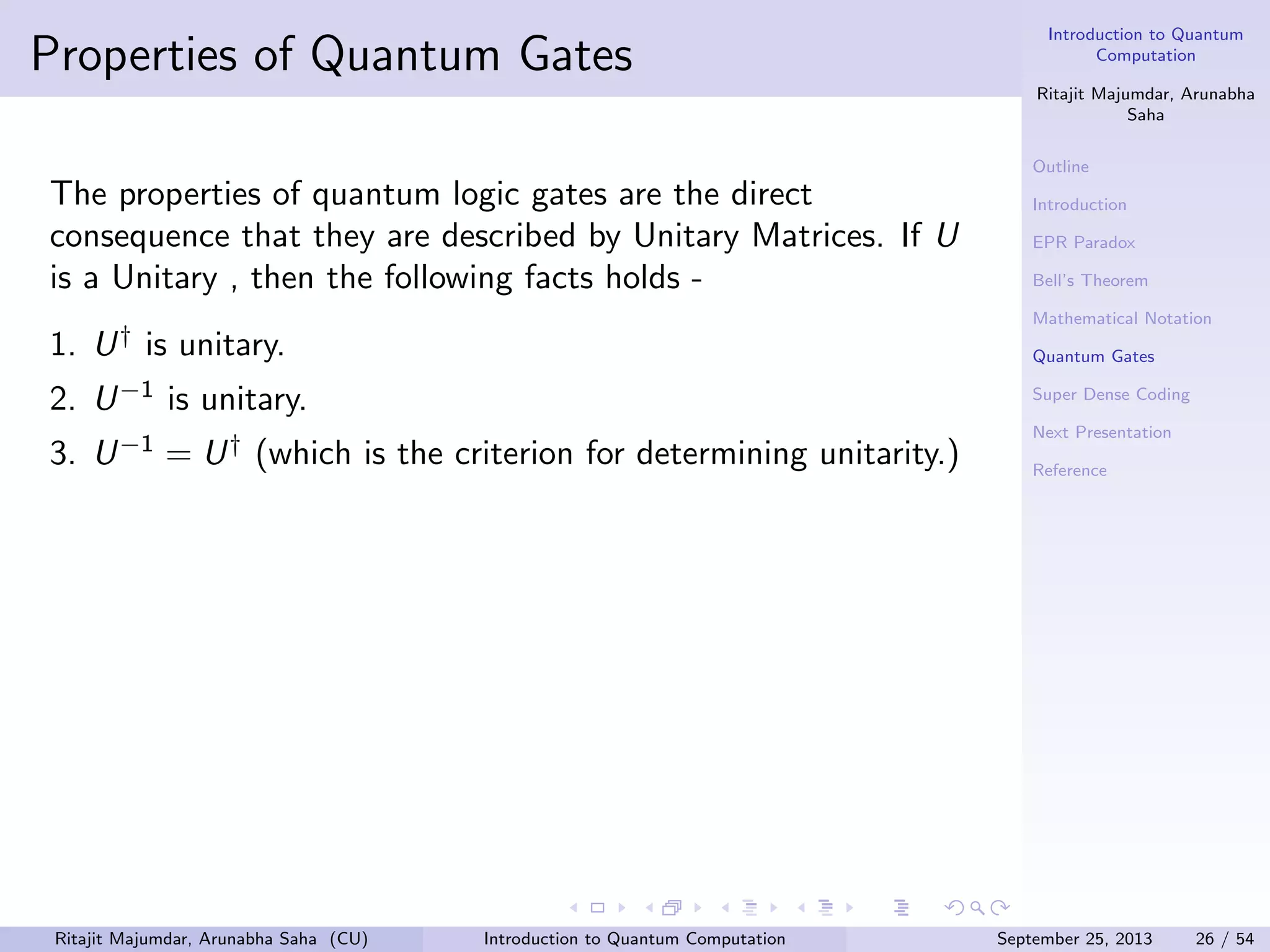 Properties of Quantum Gates

The properties of quantum logic gates are the direct consequence that they are described by Unitary Matrices. If $U$ is a Unitary , then the following facts holds -

1. $U^\dagger$ is unitary.
2. $U^{-1}$ is unitary.
3. $U^{-1} = U^\dagger$ (which is the criterion for determining unitarity.)

Introduction to Quantum Computation

Ritajit Majumdar, Arunabha Saha

Outline

Introduction

EPR Paradox

Bell's Theorem

Mathematical Notation

Quantum Gates

Super Dense Coding

Next Presentation

Reference

Ritajit Majumdar, Arunabha Saha (CU) Introduction to Quantum Computation September 25, 2013 26 / 54